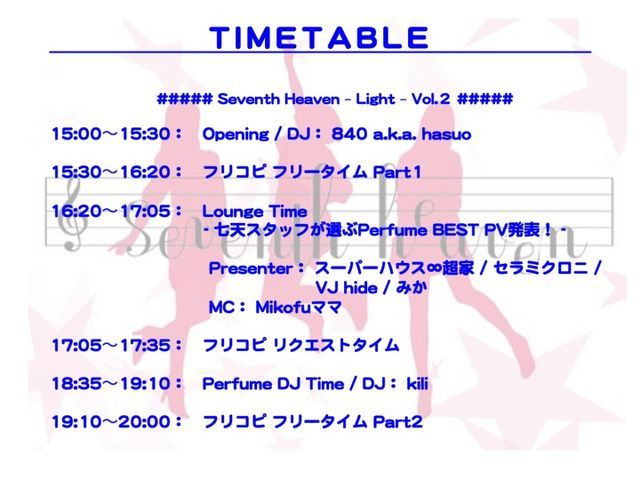 TIMETABLE

##### Seventh Heaven - Light - Vol.2 #####

15:00～15:30： Opening / DJ： 840 a.k.a. hasuo

15:30～16:20： フリコピ フリータイム Part1

16:20～17:05： Lounge Time
- 七天スタッフが選ぶPerfume BEST PV発表！ -

Presenter： スーパーハウス∞超家 / セラミクロニ / VJ hide / みか
MC： Mikofuママ

17:05～17:35： フリコピ リクエストタイム

18:35～19:10： Perfume DJ Time / DJ： kili

19:10～20:00： フリコピ フリータイム Part2

Seventh heaven